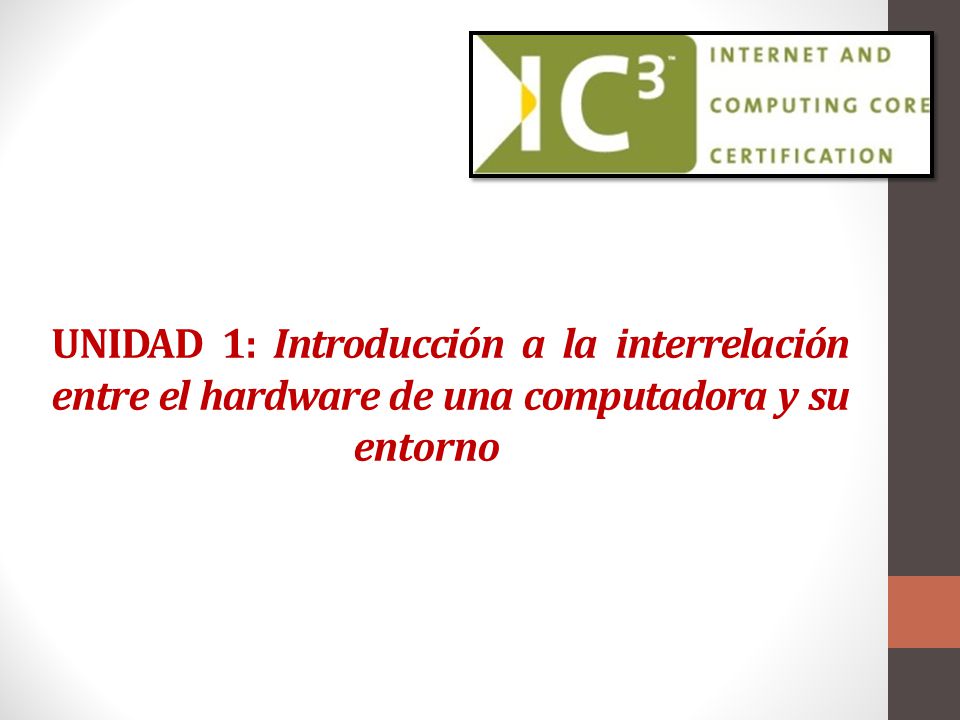 IC³ INTERNET AND COMPUTING CORE CERTIFICATION

UNIDAD 1: Introducción a la interrelación entre el hardware de una computadora y su entorno